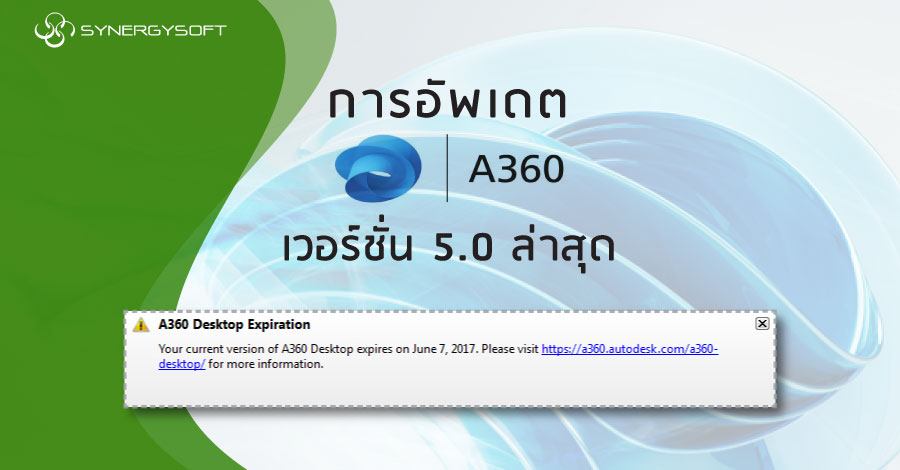 SYNERGYSOFT

การอัพเดต

A360

เวอร์ชั่น 5.0 ล่าสุด

A360 Desktop Expiration

Your current version of A360 Desktop expires on June 7, 2017. Please visit https://a360.autodesk.com/a360-desktop/ for more information.